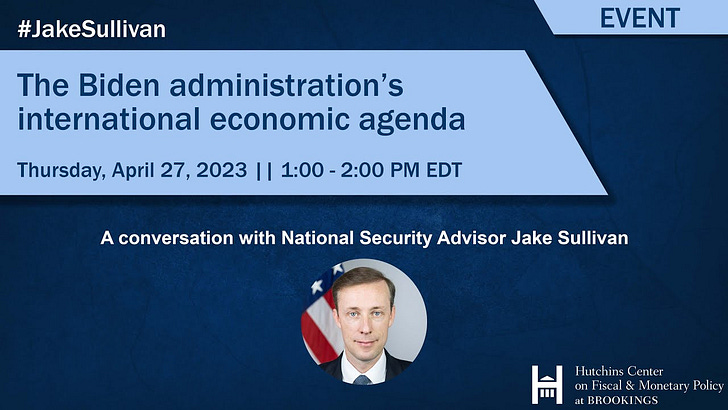 #JakeSullivan

EVENT

The Biden administration's international economic agenda

Thursday, April 27, 2023 || 1:00 - 2:00 PM EDT

A conversation with National Security Advisor Jake Sullivan

Hutchins Center on Fiscal & Monetary Policy at BROOKINGS